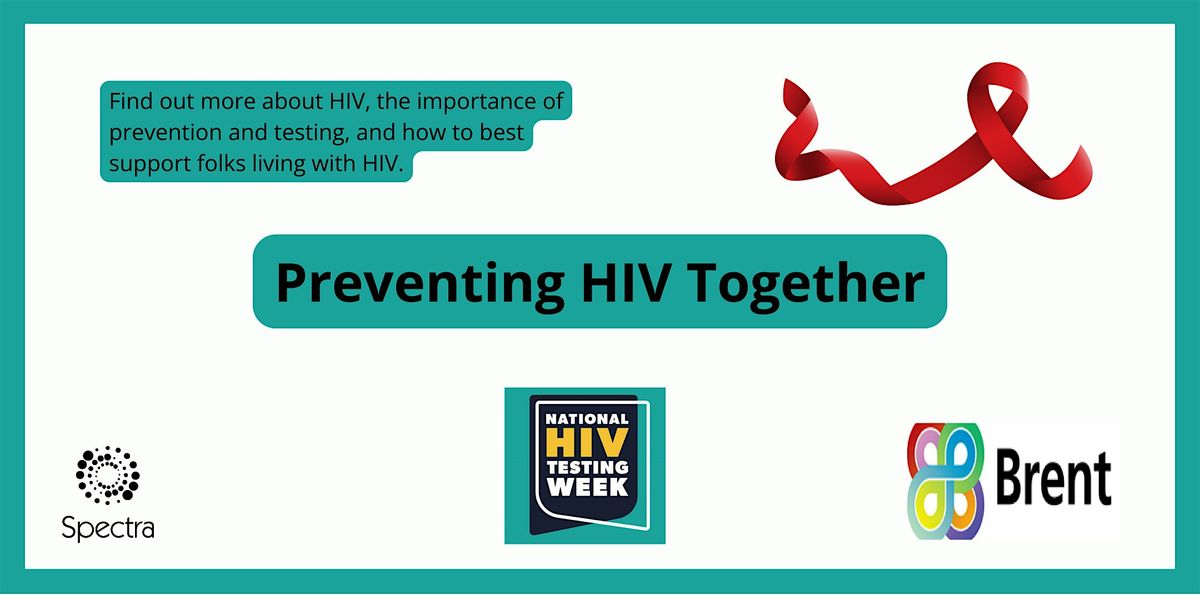 Find out more about HIV, the importance of prevention and testing, and how to best support folks living with HIV.

Preventing HIV Together

Spectra

NATIONAL HIV TESTING WEEK

Brent